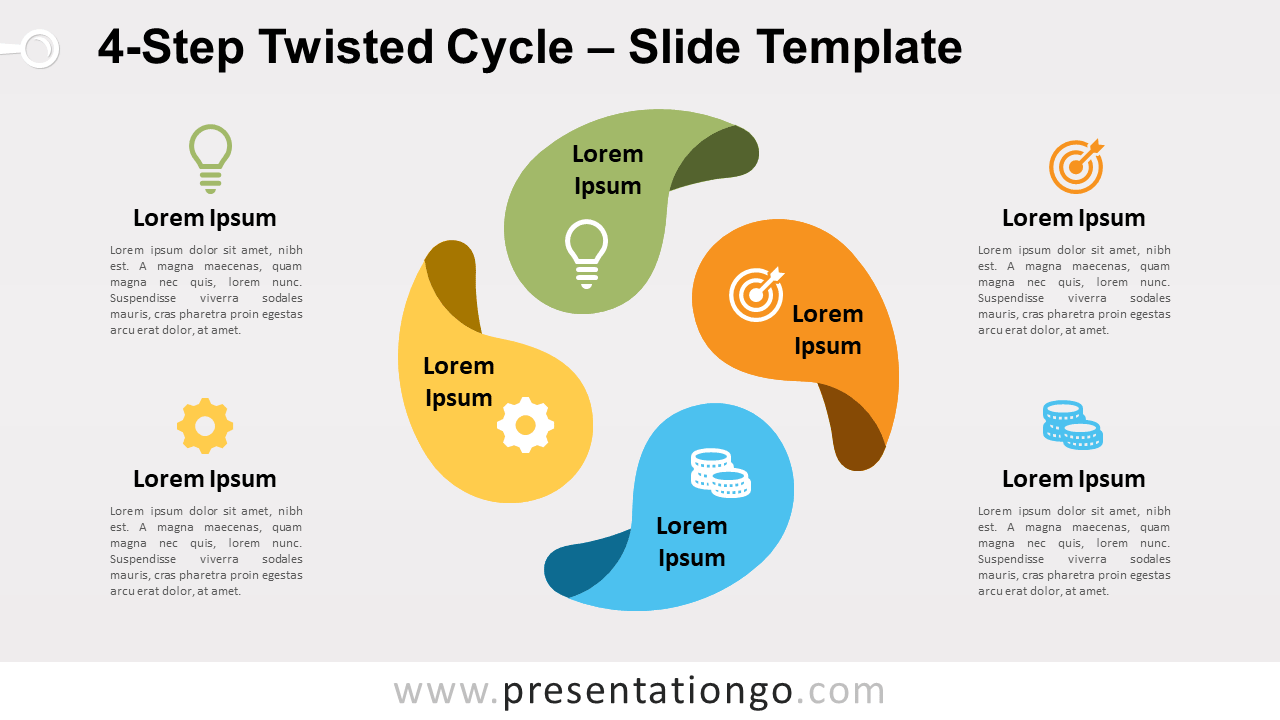 4-Step Twisted Cycle – Slide Template

Lorem Ipsum

Lorem ipsum dolor sit amet, nibh est. A magna maecenas, quam magna nec quis, lorem nunc. Suspendisse viverra sodales mauris, cras pharetra proin egestas arcu erat dolor, at amet.

Lorem Ipsum

Lorem ipsum dolor sit amet, nibh est. A magna maecenas, quam magna nec quis, lorem nunc. Suspendisse viverra sodales mauris, cras pharetra proin egestas arcu erat dolor, at amet.

Lorem Ipsum

Lorem Ipsum

Lorem Ipsum

Lorem Ipsum

Lorem Ipsum

Lorem ipsum dolor sit amet, nibh est. A magna maecenas, quam magna nec quis, lorem nunc. Suspendisse viverra sodales mauris, cras pharetra proin egestas arcu erat dolor, at amet.

Lorem Ipsum

Lorem ipsum dolor sit amet, nibh est. A magna maecenas, quam magna nec quis, lorem nunc. Suspendisse viverra sodales mauris, cras pharetra proin egestas arcu erat dolor, at amet.

www.presentationgo.com